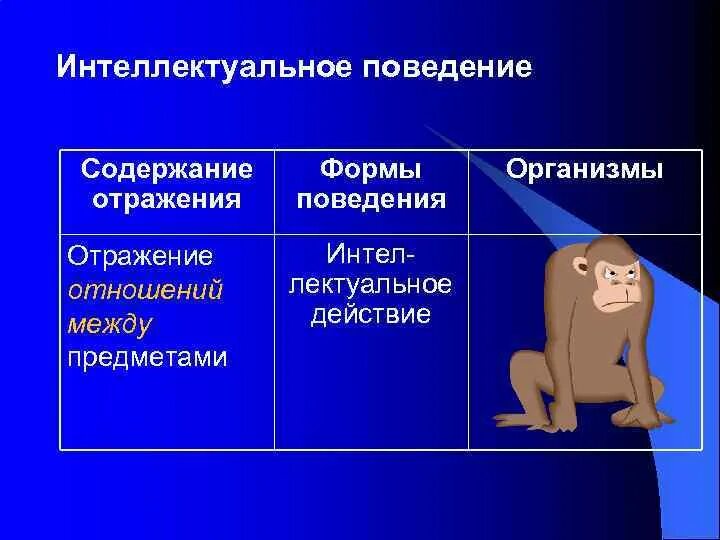 Интеллектуальное поведение

| Содержание отражения | Формы поведения | Организмы |
|---|---|---|
| Отражение отношений между предметами | Интеллектуальное действие | |